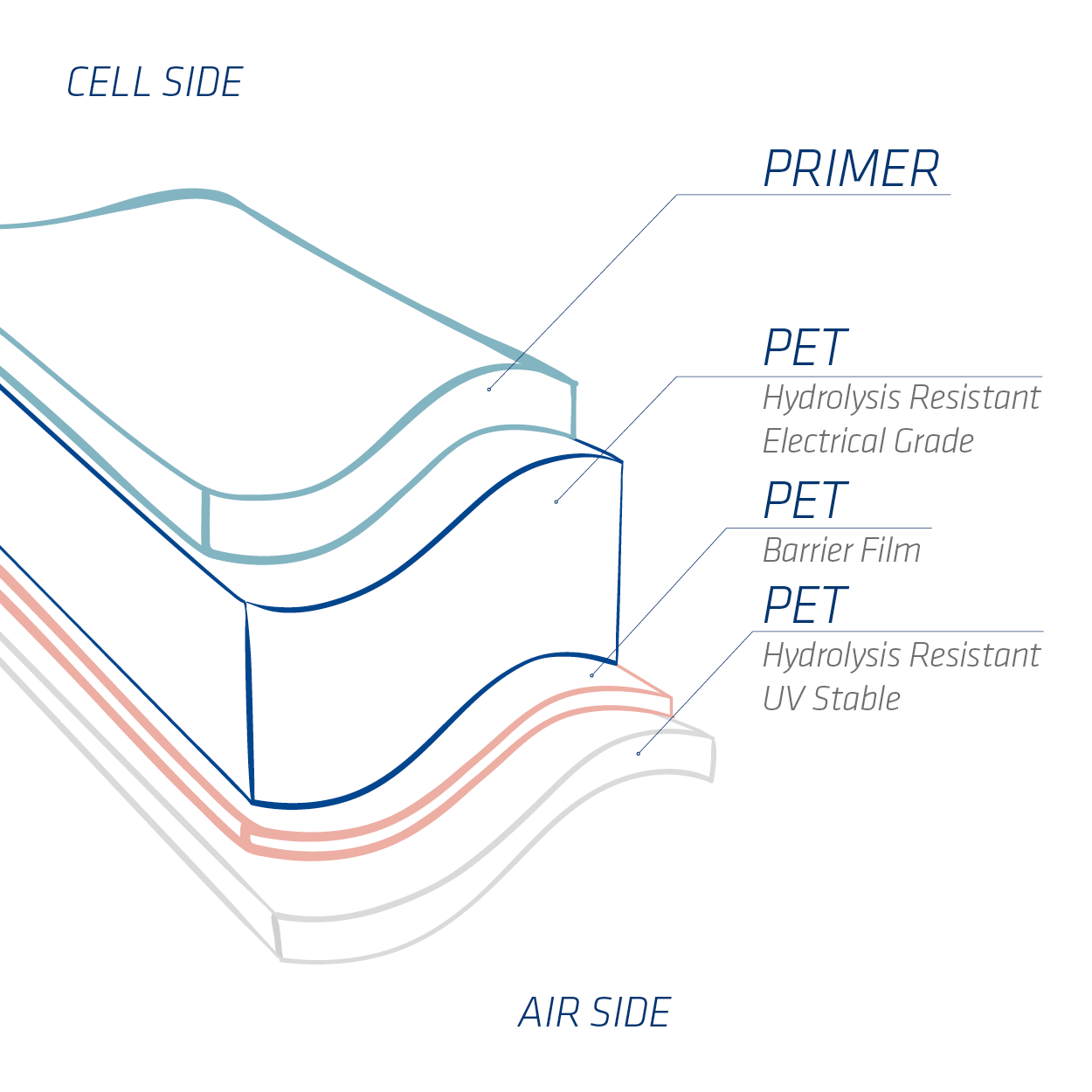 CELL SIDE

PRIMER

PET
Hydrolysis Resistant
Electrical Grade

PET
Barrier Film

PET
Hydrolysis Resistant
UV Stable

AIR SIDE